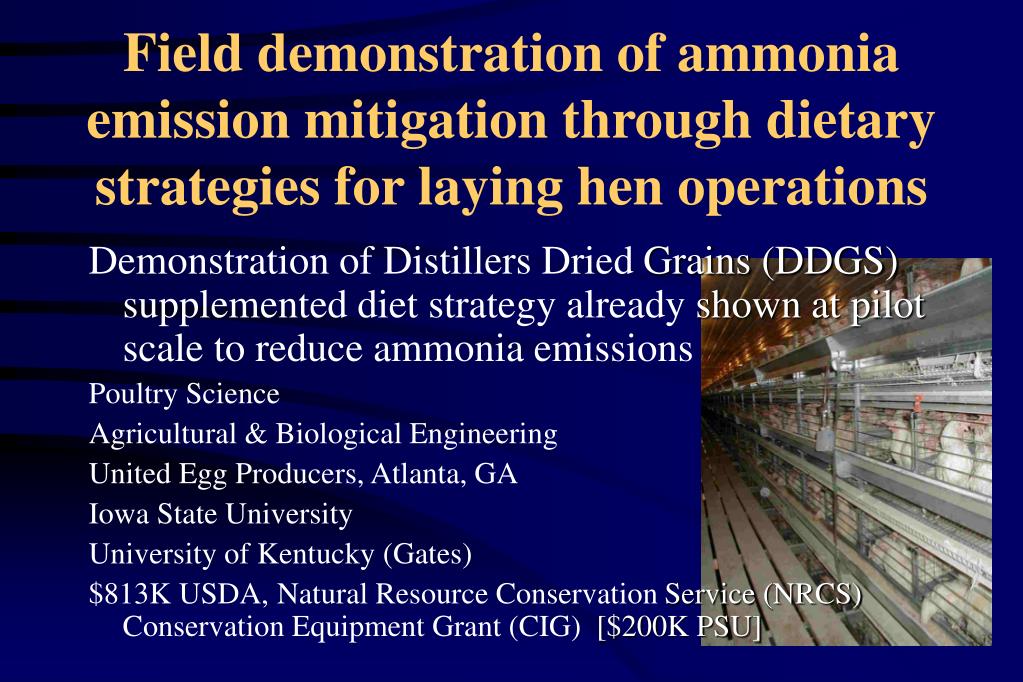 Field demonstration of ammonia emission mitigation through dietary strategies for laying hen operations

Demonstration of Distillers Dried Grains (DDGS) supplemented diet strategy already shown at pilot scale to reduce ammonia emissions

Poultry Science

Agricultural & Biological Engineering

United Egg Producers, Atlanta, GA

Iowa State University

University of Kentucky (Gates)

\$813K USDA, Natural Resource Conservation Service (NRCS) Conservation Equipment Grant (CIG) [\$200K PSU]